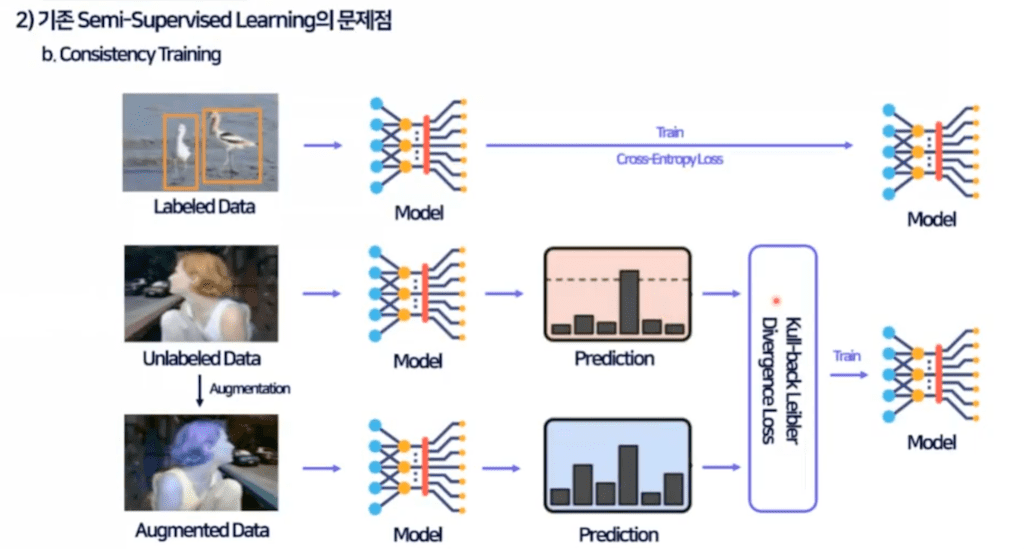 2) 기존 Semi-Supervised Learning의 문제점

b. Consistency Training

Labeled Data

Model

Train

Cross-Entropy Loss

Model

Unlabeled Data

Model

Prediction

Kull-back Leibler Divergence Loss

Train

Model

Augmentation

Augmented Data

Model

Prediction